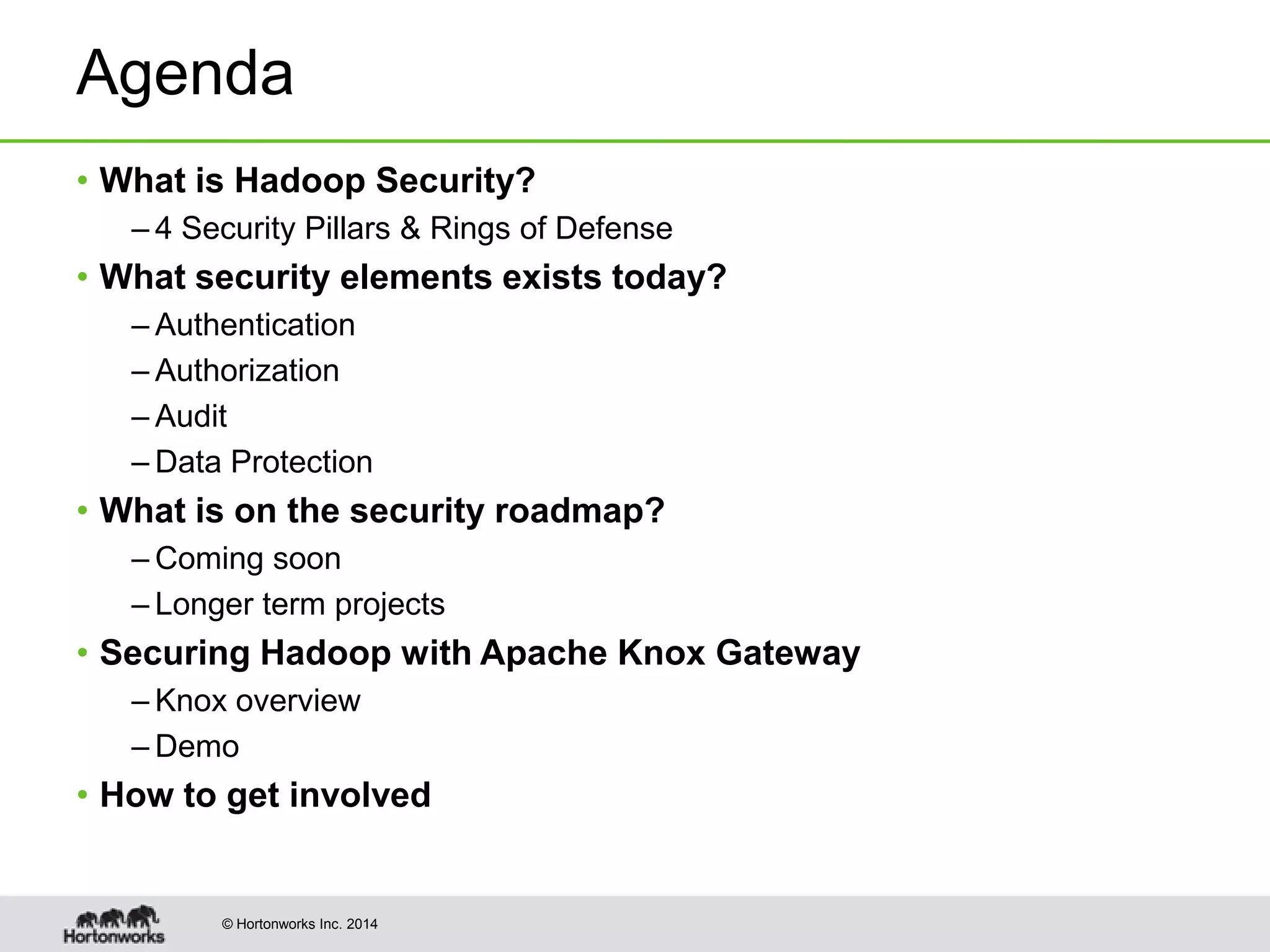 Agenda

• What is Hadoop Security?
– 4 Security Pillars & Rings of Defense
• What security elements exists today?
– Authentication
– Authorization
– Audit
– Data Protection
• What is on the security roadmap?
– Coming soon
– Longer term projects
• Securing Hadoop with Apache Knox Gateway
– Knox overview
– Demo
• How to get involved

Hortonworks

© Hortonworks Inc. 2014